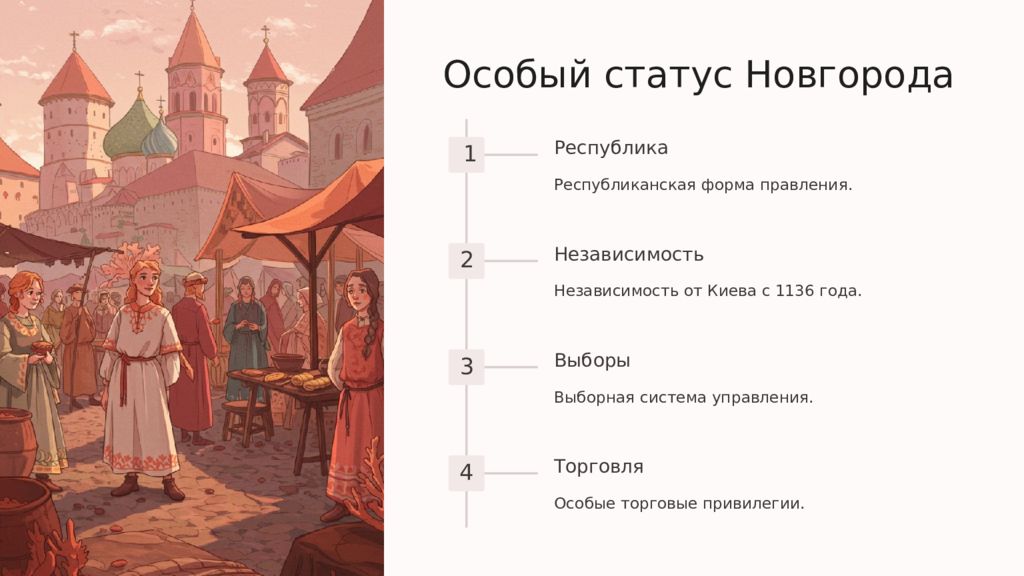 Особый статус Новгорода

1

Республика

Республиканская форма правления.

2

Независимость

Независимость от Киева с 1136 года.

3

Выборы

Выборная система управления.

4

Торговля

Особые торговые привилегии.